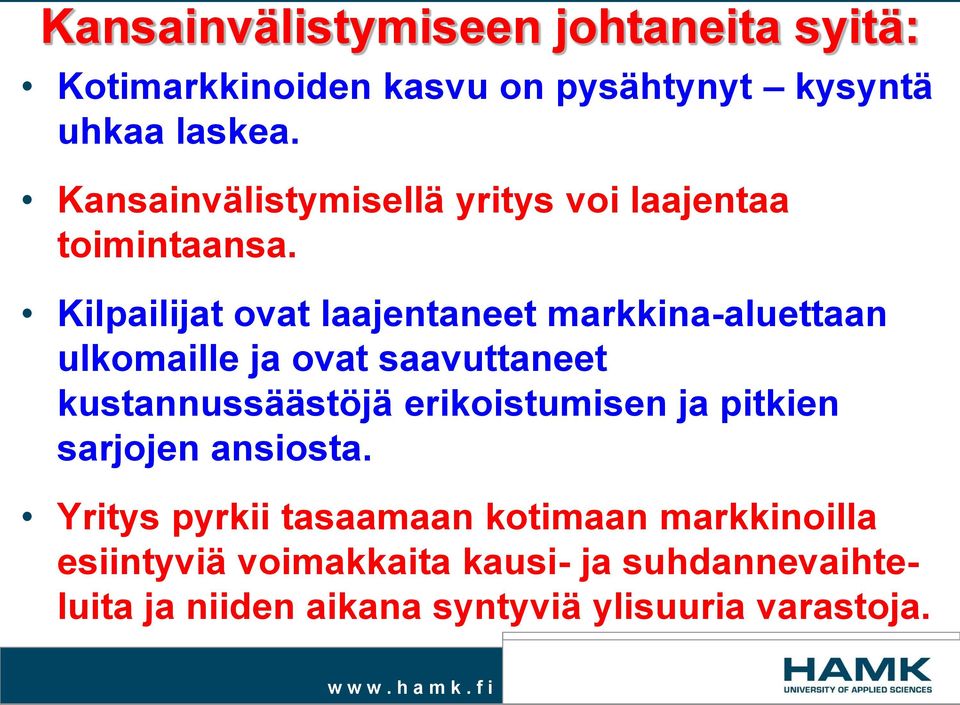 Kansainvälistymiseen johtaneita syitä:

• Kotimarkkinoiden kasvu on pysähtynyt – kysyntä uhkaa laskea.

• Kansainvälistymisellä yritys voi laajentaa toimintaansa.

• Kilpailijat ovat laajentaneet markkina-aluettaan ulkomaille ja ovat saavuttaneet kustannussäästöjä erikoistumisen ja pitkien sarjojen ansiosta.

• Yritys pyrkii tasaamaan kotimaan markkinoilla esiintyviä voimakkaita kausi- ja suhdannevaihteluita ja niiden aikana syntyviä ylisuuria varastoja.

www.hamk.fi

HAMK
UNIVERSITY OF APPLIED SCIENCES